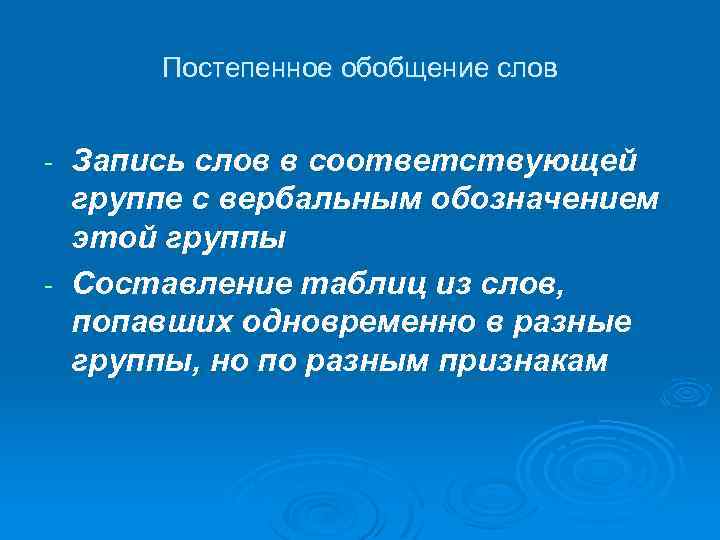 Постепенное обобщение слов

- Запись слов в соответствующей группе с вербальным обозначением этой группы
- Составление таблиц из слов, попавших одновременно в разные группы, но по разным признакам